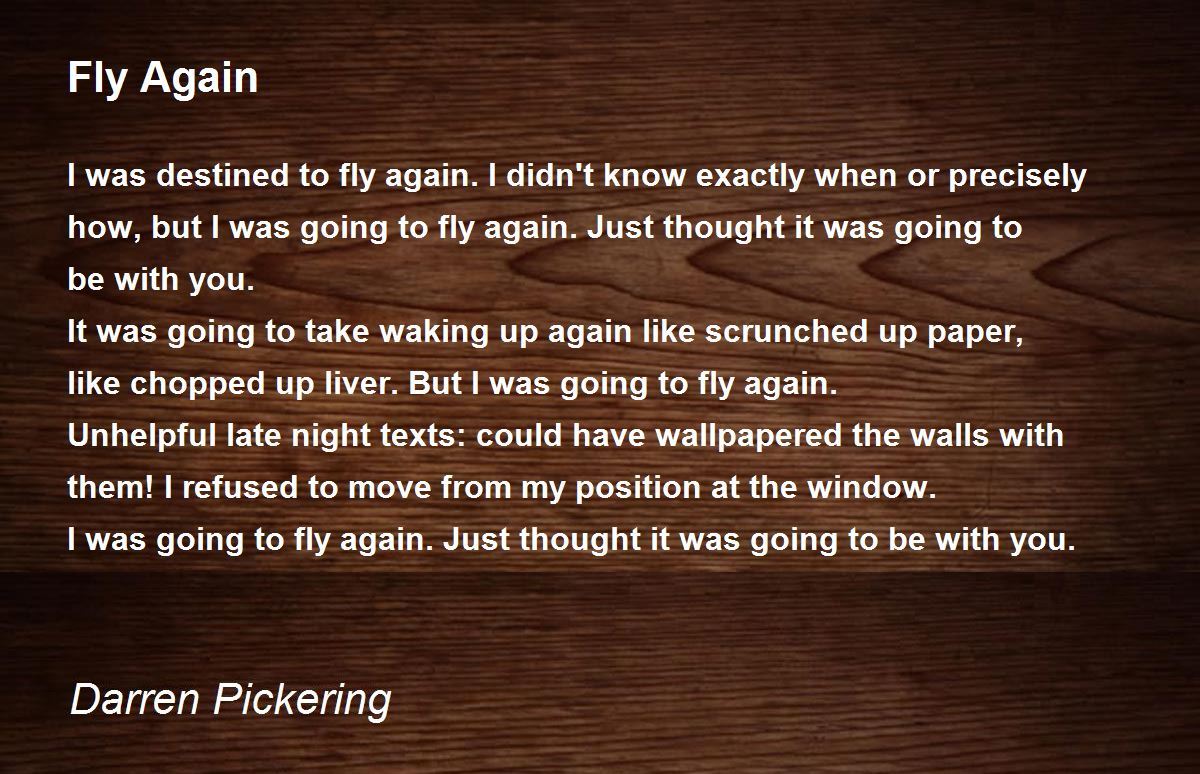 Fly Again

I was destined to fly again. I didn't know exactly when or precisely how, but I was going to fly again. Just thought it was going to be with you.
It was going to take waking up again like scrunched up paper, like chopped up liver. But I was going to fly again.
Unhelpful late night texts: could have wallpapered the walls with them! I refused to move from my position at the window.
I was going to fly again. Just thought it was going to be with you.

Darren Pickering